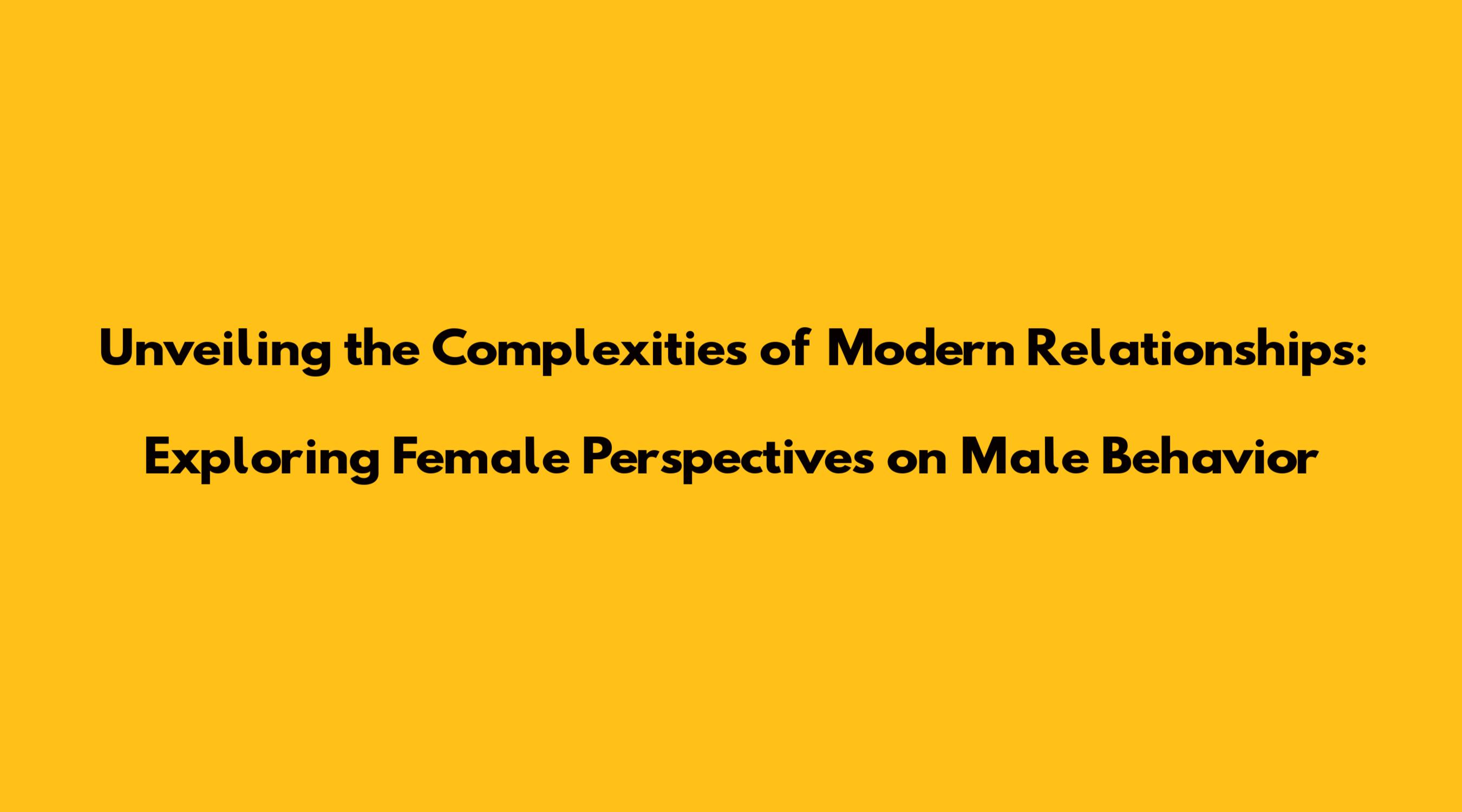 Unveiling the Complexities of Modern Relationships:

Exploring Female Perspectives on Male Behavior